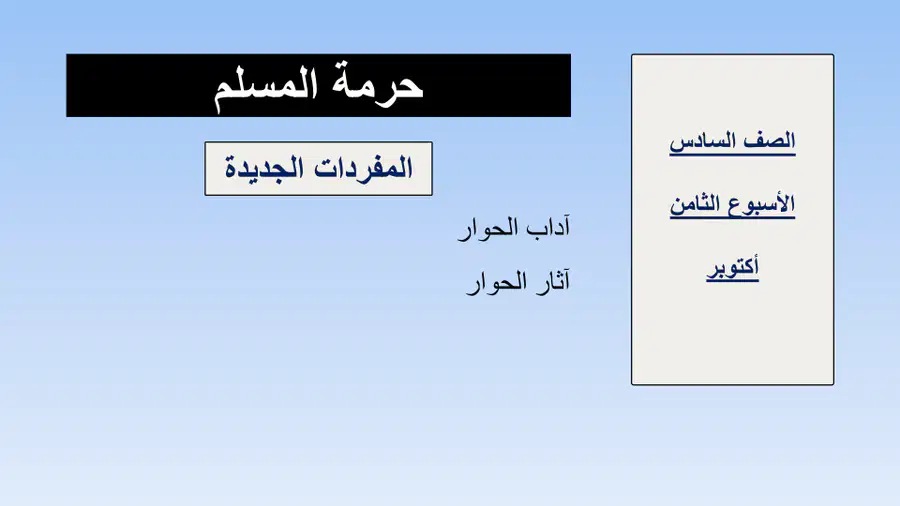 الصف السادس

الأسبوع الثامن

أكتوبر

حرمة المسلم

المفردات الجديدة

آداب الحوار

آثار الحوار